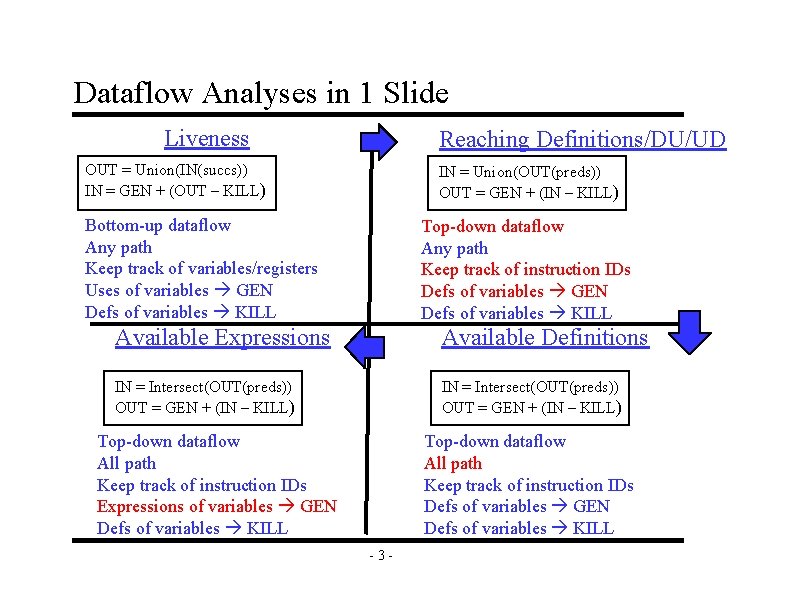 Dataflow Analyses in 1 Slide

Liveness

OUT = Union(IN(succs))
IN = GEN + (OUT – KILL)

Bottom-up dataflow
Any path
Keep track of variables/registers
Uses of variables → GEN
Defs of variables → KILL

Reaching Definitions/DU/UD

IN = Union(OUT(preds))
OUT = GEN + (IN – KILL)

Top-down dataflow
Any path
Keep track of instruction IDs
Defs of variables → GEN
Defs of variables → KILL

Available Expressions

IN = Intersect(OUT(preds))
OUT = GEN + (IN – KILL)

Top-down dataflow
All path
Keep track of instruction IDs
Expressions of variables → GEN
Defs of variables → KILL

Available Definitions

IN = Intersect(OUT(preds))
OUT = GEN + (IN – KILL)

Top-down dataflow
All path
Keep track of instruction IDs
Defs of variables → GEN
Defs of variables → KILL

- 3 -